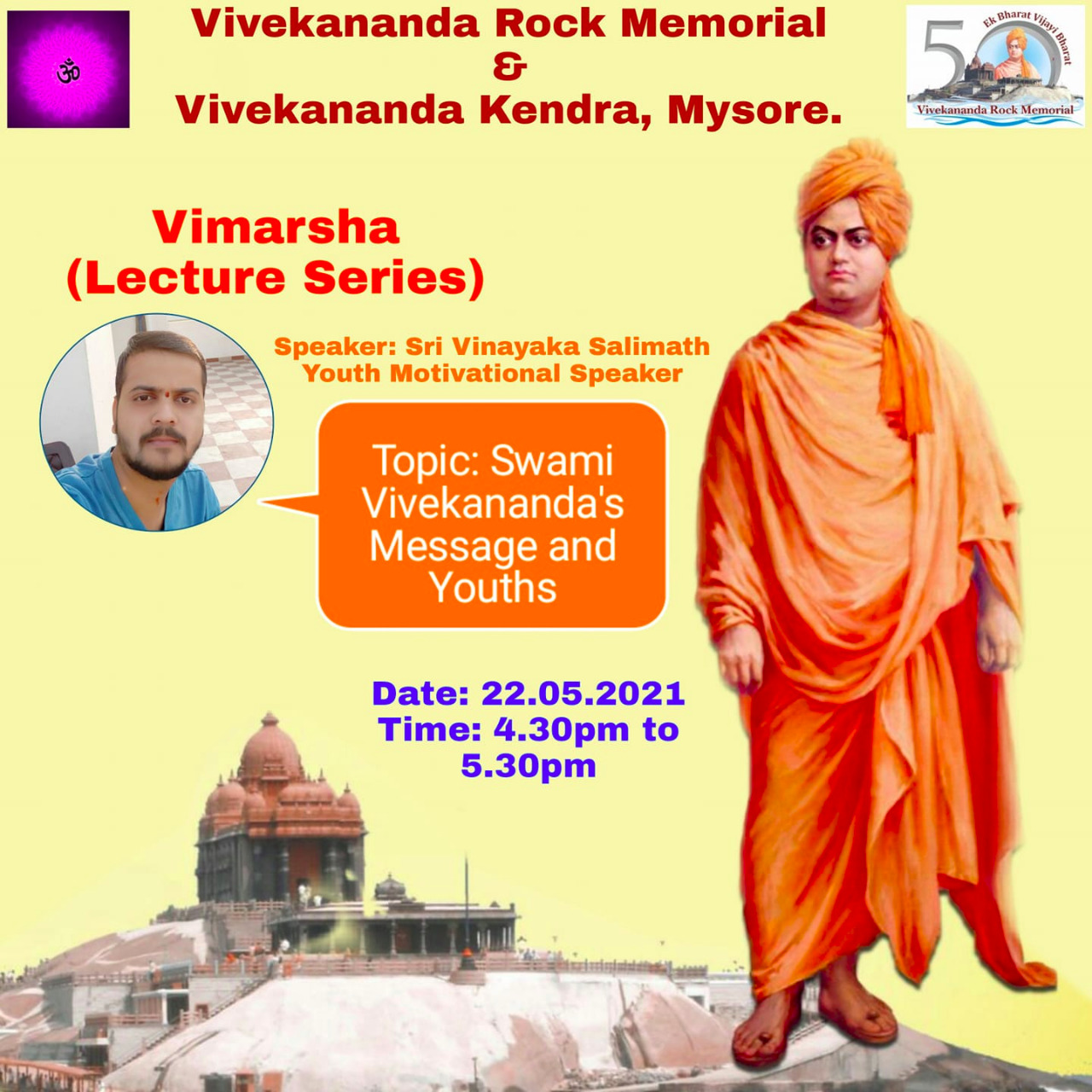 ॐ

Vivekananda Rock Memorial
&
Vivekananda Kendra, Mysore.

50
Ek Bharat Vijayi Bharat
Vivekananda Rock Memorial

Vimarsha
(Lecture Series)

Speaker: Sri Vinayaka Salimath
Youth Motivational Speaker

Topic: Swami Vivekananda's Message and Youths

Date: 22.05.2021
Time: 4.30pm to 5.30pm